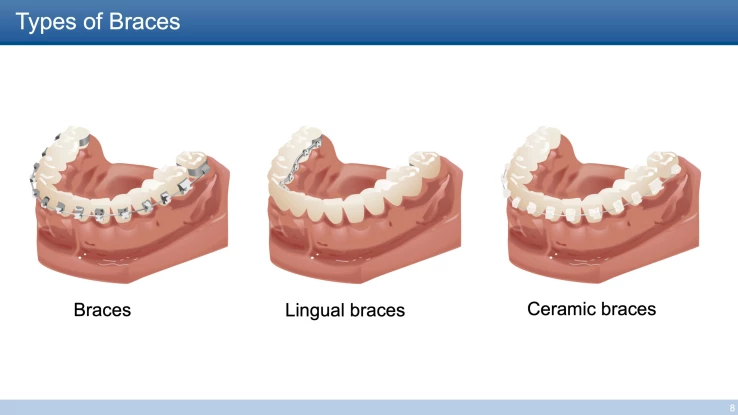 Types of Braces

Braces

Lingual braces

Ceramic braces

8